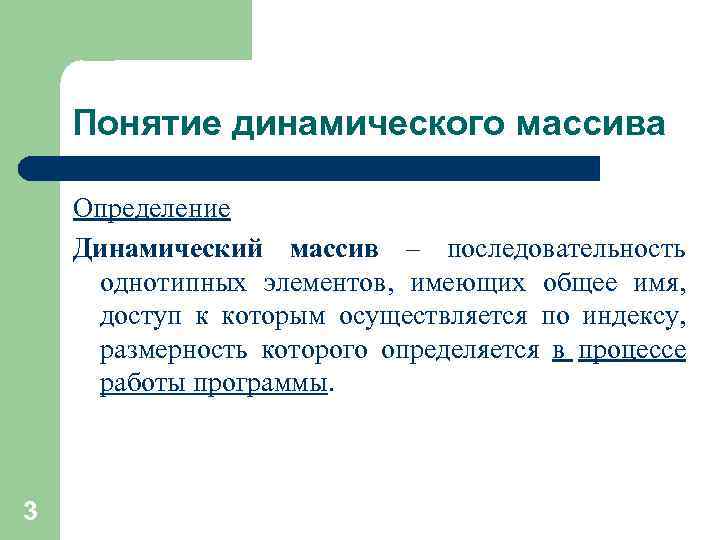 Понятие динамического массива

Определение

Динамический массив – последовательность однотипных элементов, имеющих общее имя, доступ к которым осуществляется по индексу, размерность которого определяется в процессе работы программы.

3